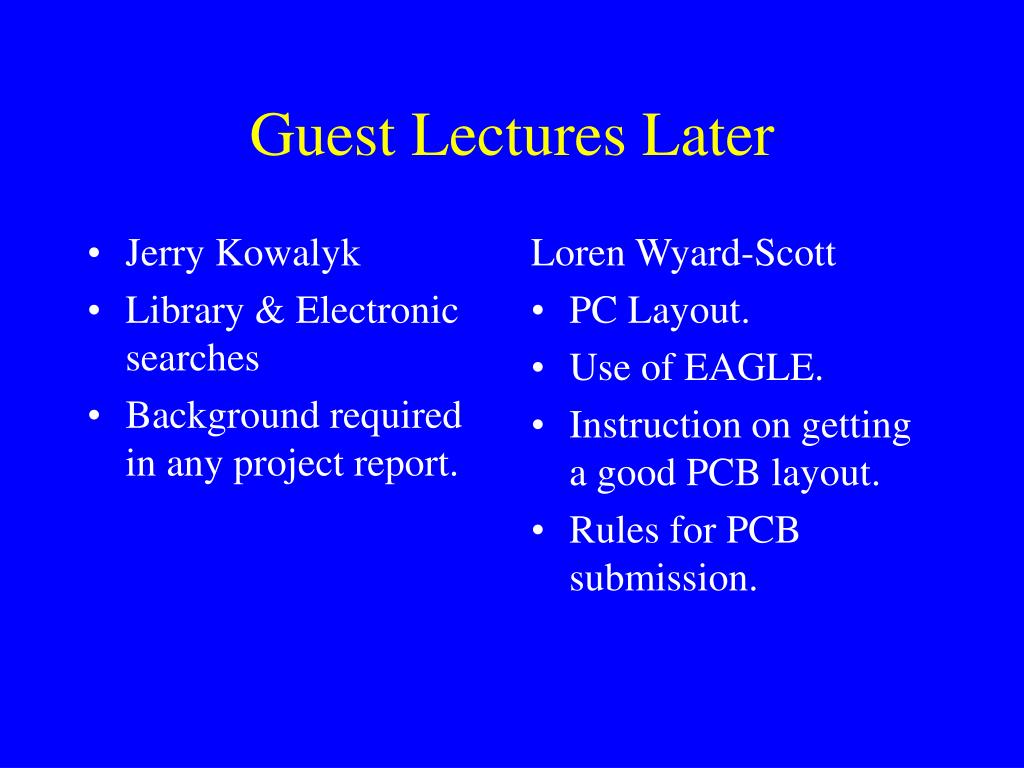 Guest Lectures Later

• Jerry Kowalyk
• Library & Electronic searches
• Background required in any project report.

Loren Wyard-Scott
• PC Layout.
• Use of EAGLE.
• Instruction on getting a good PCB layout.
• Rules for PCB submission.